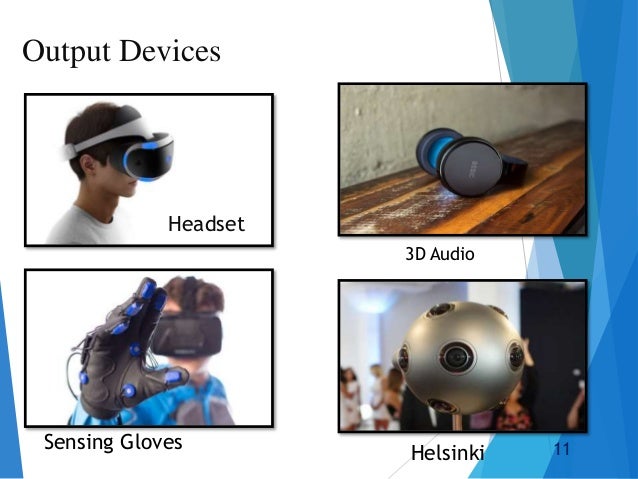 Output Devices

Headset

3D Audio

Sensing Gloves

Helsinki

11